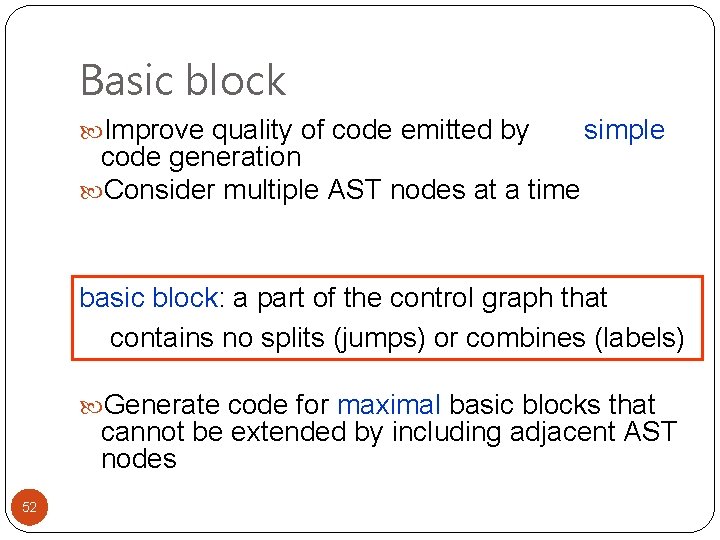 Basic block

Improve quality of code emitted by simple code generation

Consider multiple AST nodes at a time

basic block: a part of the control graph that contains no splits (jumps) or combines (labels)

Generate code for maximal basic blocks that cannot be extended by including adjacent AST nodes

52